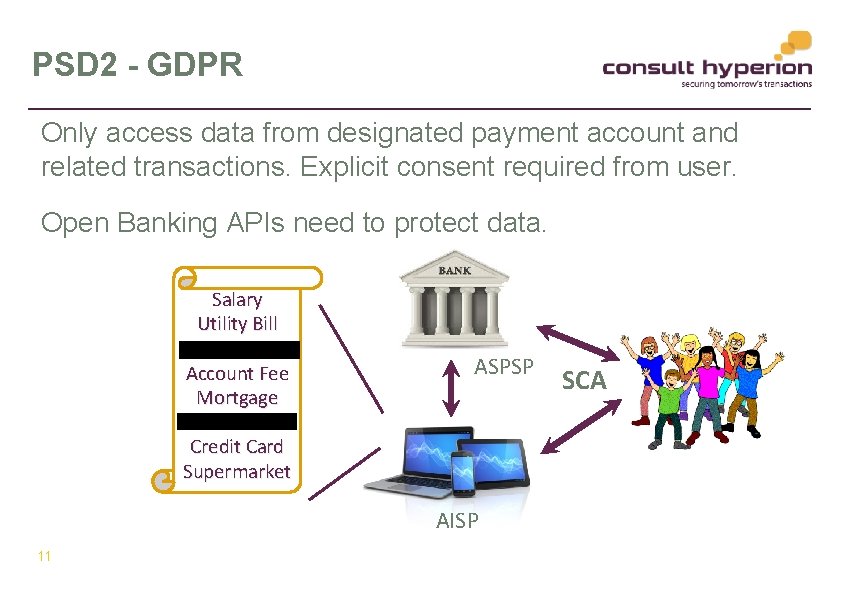 PSD2 - GDPR

consult hyperion
securing tomorrow's transactions

Only access data from designated payment account and related transactions. Explicit consent required from user.

Open Banking APIs need to protect data.

Salary
Utility Bill

Account Fee
Mortgage

Credit Card
Supermarket

BANK

ASPSP

SCA

AISP

11